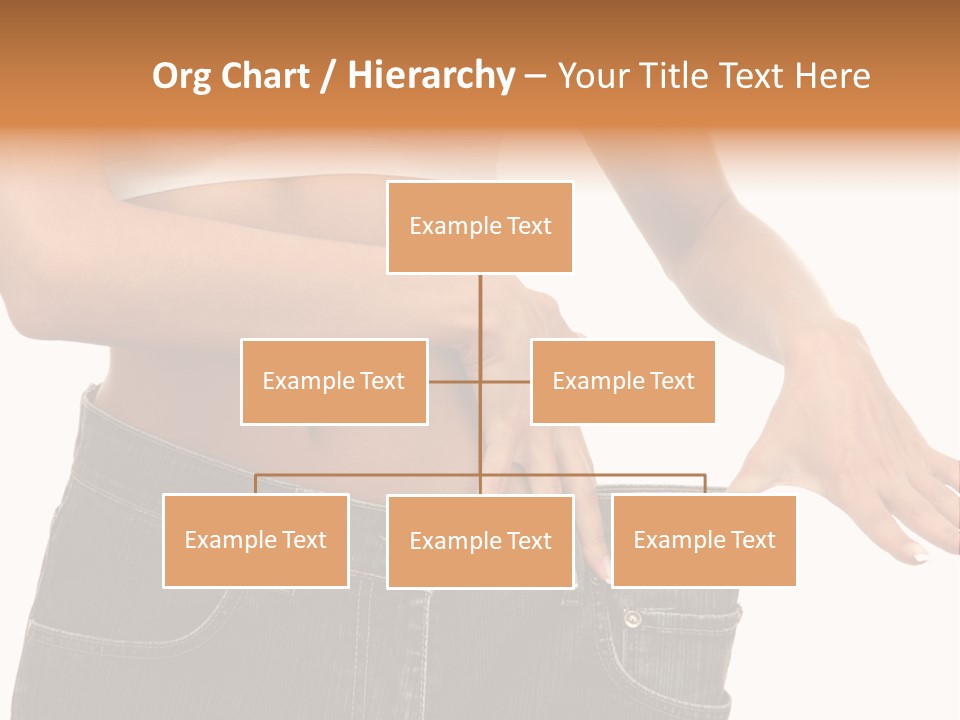 Org Chart / Hierarchy – Your Title Text Here

Example Text

Example Text

Example Text

Example Text

Example Text

Example Text